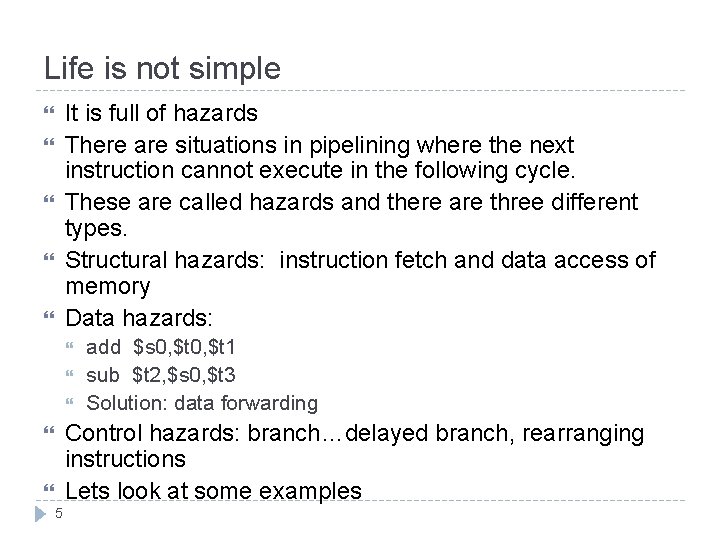 Life is not simple

It is full of hazards

There are situations in pipelining where the next instruction cannot execute in the following cycle.

These are called hazards and there are three different types.

Structural hazards: instruction fetch and data access of memory

Data hazards:

add \$s0,\$t0,\$t1

sub \$t2,\$s0,\$t3

Solution: data forwarding

Control hazards: branch…delayed branch, rearranging instructions

Lets look at some examples

5